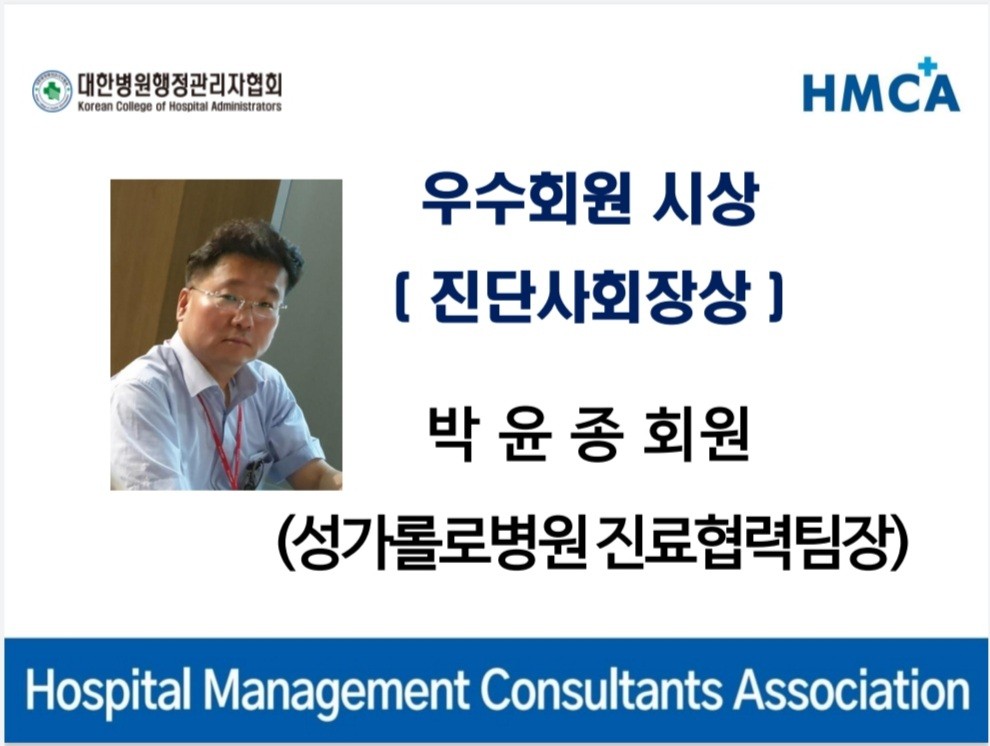 대한병원행정관리자협회
Korean College of Hospital Administrators

HMCA

우수회원 시상
[ 진단사회장상 ]

박 윤 종 회원
(성가롤로병원 진료협력팀장)

Hospital Management Consultants Association